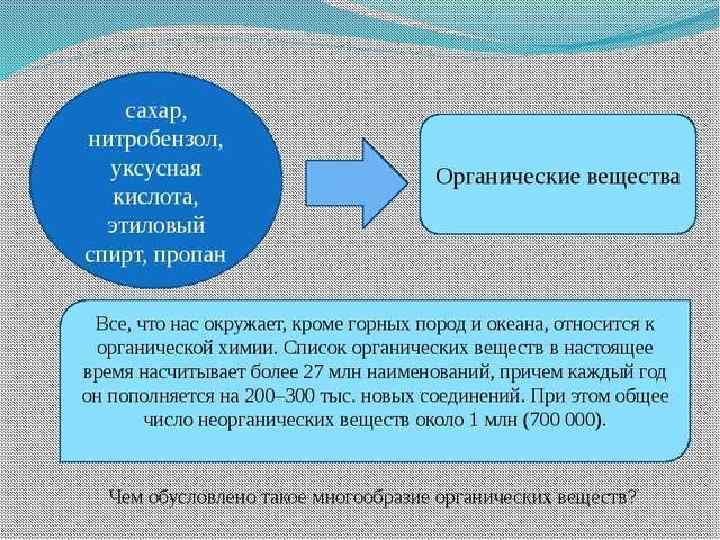 сахар, нитробензол, уксусная кислота, этиловый спирт, пропан

Органические вещества

Все, что нас окружает, кроме горных пород и океана, относится к органической химии. Список органических веществ в настоящее время насчитывает более 27 млн наименований, причем каждый год он пополняется на 200–300 тыс. новых соединений. При этом общее число неорганических веществ около 1 млн (700 000).

Чем обусловлено такое многообразие органических веществ?